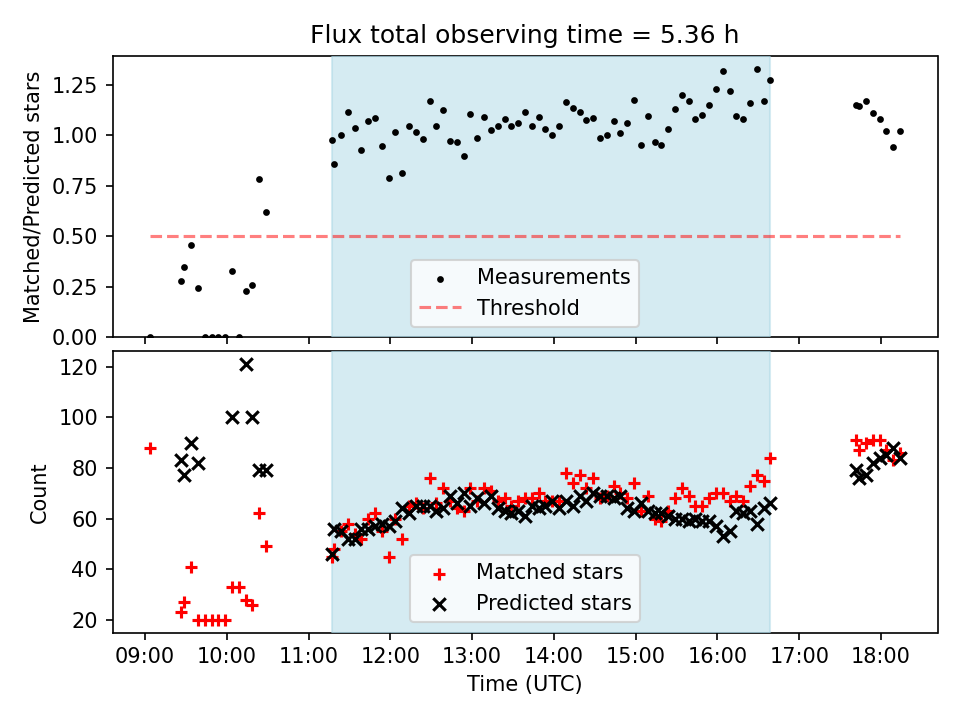 Flux total observing time = 5.36 h

Matched/Predicted stars

1.25
1.00
0.75
0.50
0.25
0.00

Measurements
Threshold

Count

120
100
80
60
40
20

Matched stars
Predicted stars

09:00 10:00 11:00 12:00 13:00 14:00 15:00 16:00 17:00 18:00
Time (UTC)